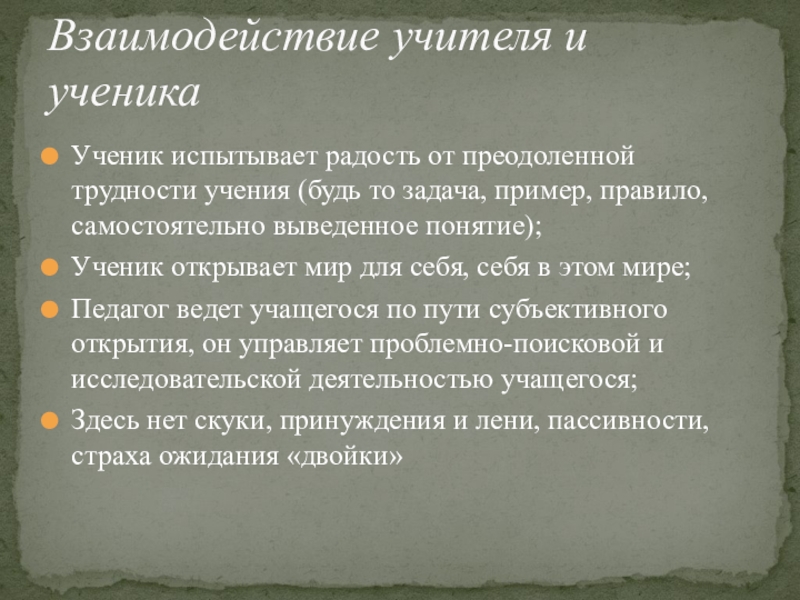 Взаимодействие учителя и ученика

Ученик испытывает радость от преодоленной трудности учения (будь то задача, пример, правило, самостоятельно выведенное понятие);

Ученик открывает мир для себя, себя в этом мире;

Педагог ведет учащегося по пути субъективного открытия, он управляет проблемно-поисковой и исследовательской деятельностью учащегося;

Здесь нет скуки, принуждения и лени, пассивности, страха ожидания «двойки»